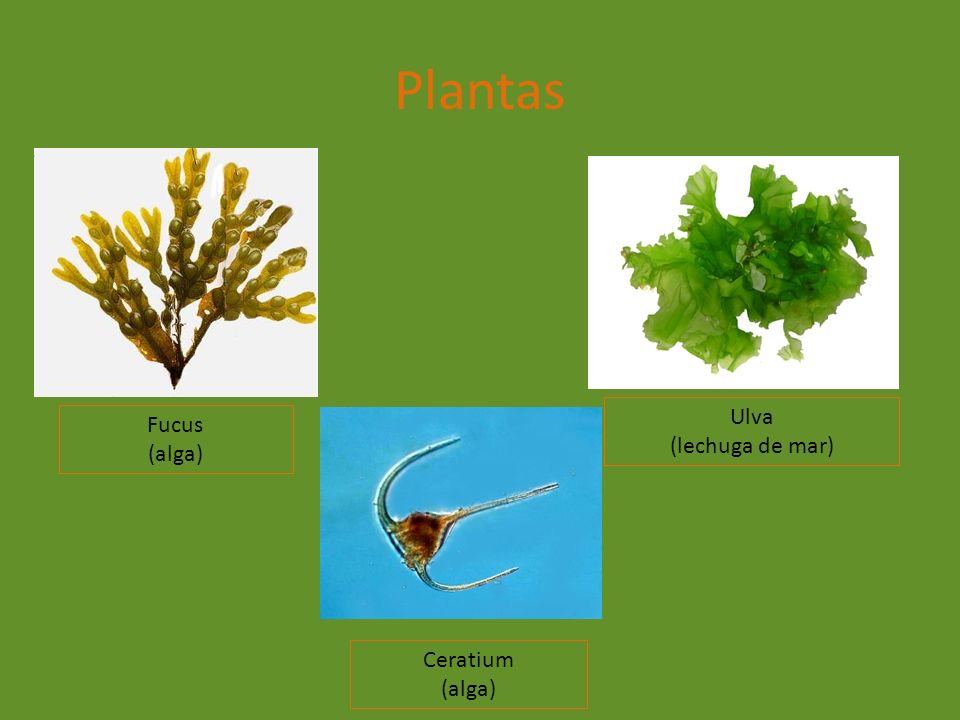 Plantas

Fucus
(alga)

Ulva
(lechuga de mar)

Ceratium
(alga)